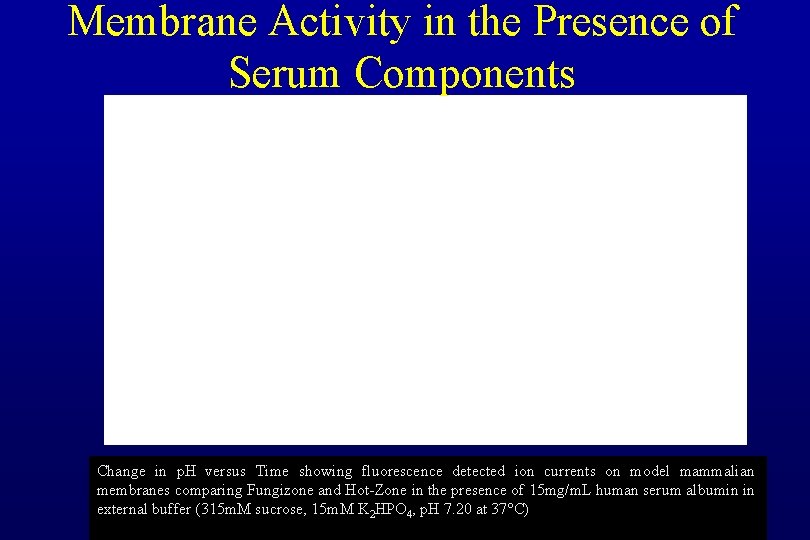 Membrane Activity in the Presence of Serum Components

Change in pH versus Time showing fluorescence detected ion currents on model mammalian membranes comparing Fungizone and Hot-Zone in the presence of 15mg/mL human serum albumin in external buffer (315mM sucrose, 15mM $K_2HPO_4$, pH 7.20 at 37°C)